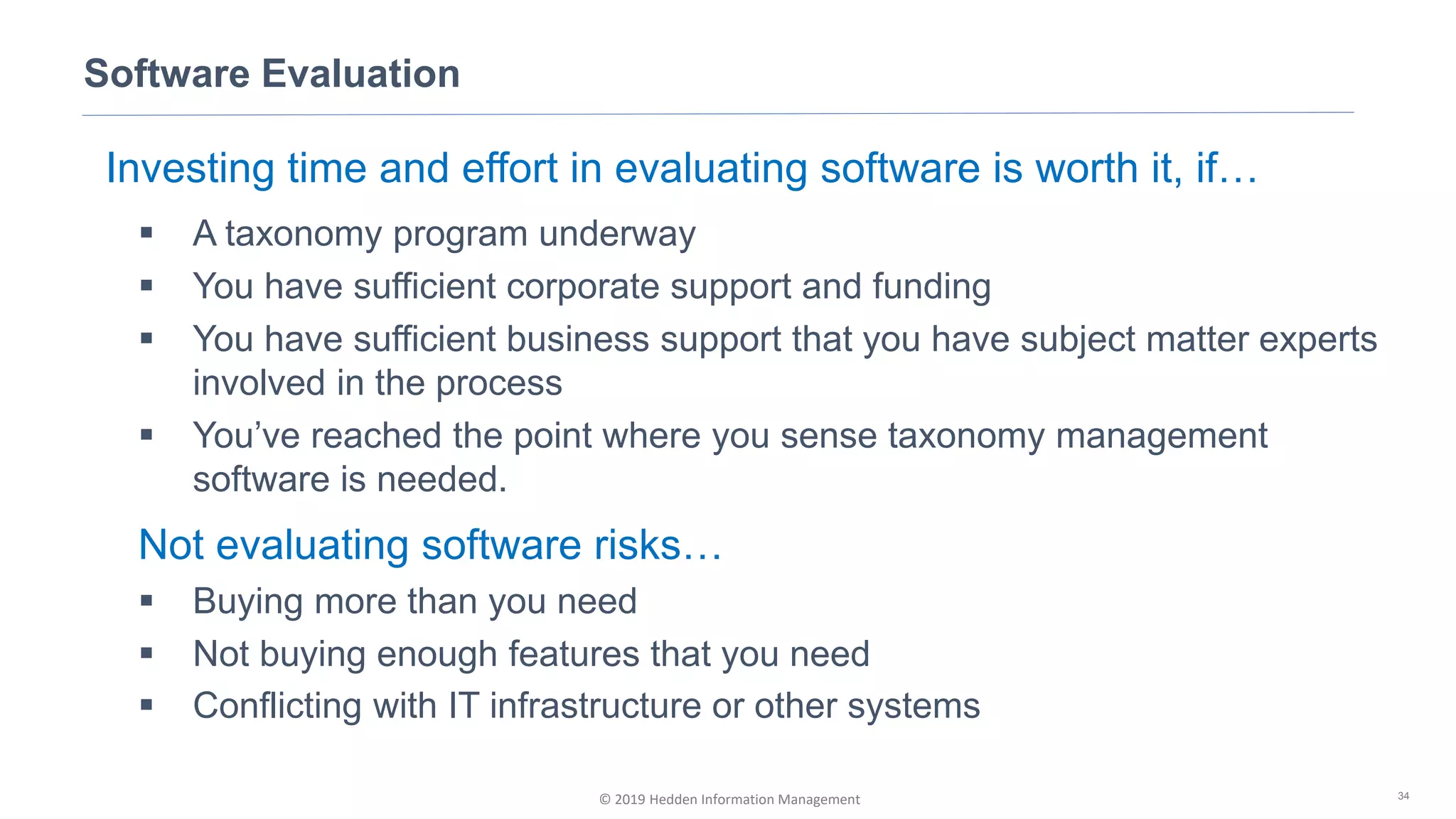 Software Evaluation

Investing time and effort in evaluating software is worth it, if…

▪ A taxonomy program underway
▪ You have sufficient corporate support and funding
▪ You have sufficient business support that you have subject matter experts involved in the process
▪ You've reached the point where you sense taxonomy management software is needed.

Not evaluating software risks…

▪ Buying more than you need
▪ Not buying enough features that you need
▪ Conflicting with IT infrastructure or other systems

© 2019 Hedden Information Management

34